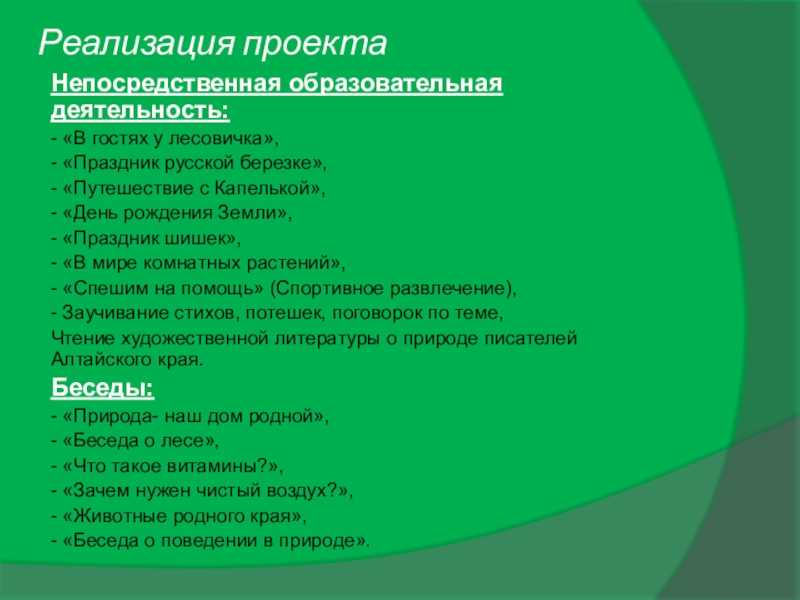 Реализация проекта

Непосредственная образовательная деятельность:

- «В гостях у лесовичка»,

- «Праздник русской березке»,

- «Путешествие с Капелькой»,

- «День рождения Земли»,

- «Праздник шишек»,

- «В мире комнатных растений»,

- «Спешим на помощь» (Спортивное развлечение),

- Заучивание стихов, потешек, поговорок по теме,

Чтение художественной литературы о природе писателей Алтайского края.

Беседы:

- «Природа- наш дом родной»,

- «Беседа о лесе»,

- «Что такое витамины?»,

- «Зачем нужен чистый воздух?»,

- «Животные родного края»,

- «Беседа о поведении в природе».